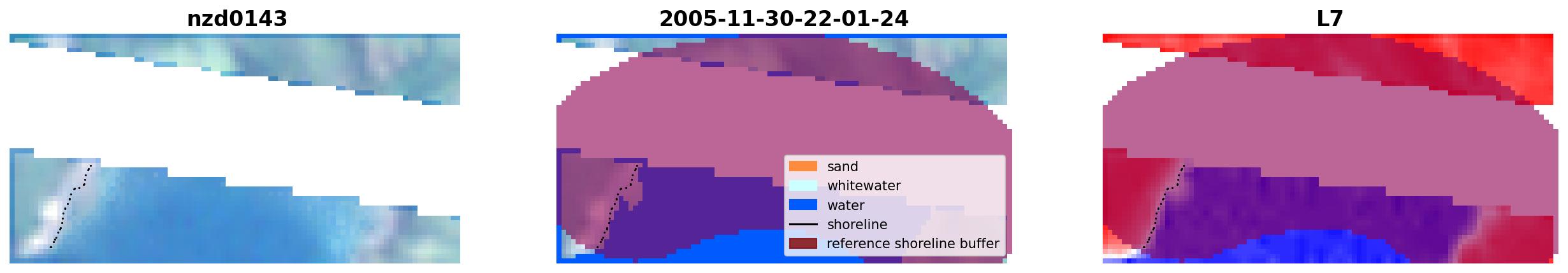 nzd0143

2005-11-30-22-01-24

sand
whitewater
water
shoreline
reference shoreline buffer

L7